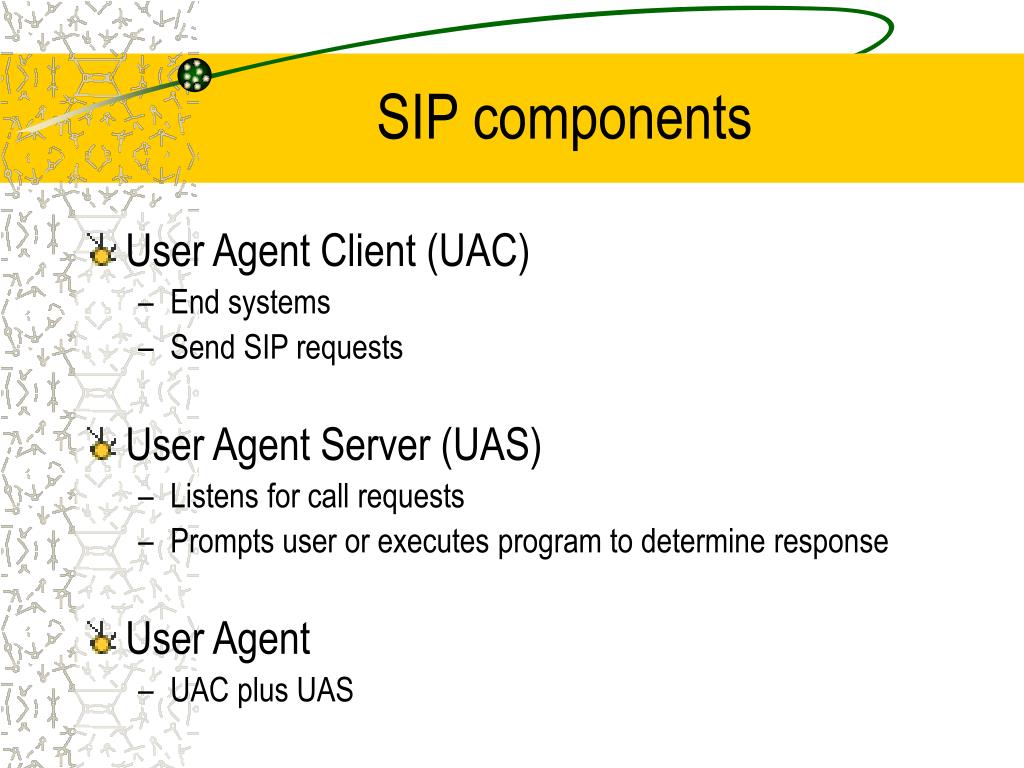 SIP components

User Agent Client (UAC)
– End systems
– Send SIP requests

User Agent Server (UAS)
– Listens for call requests
– Prompts user or executes program to determine response

User Agent
– UAC plus UAS